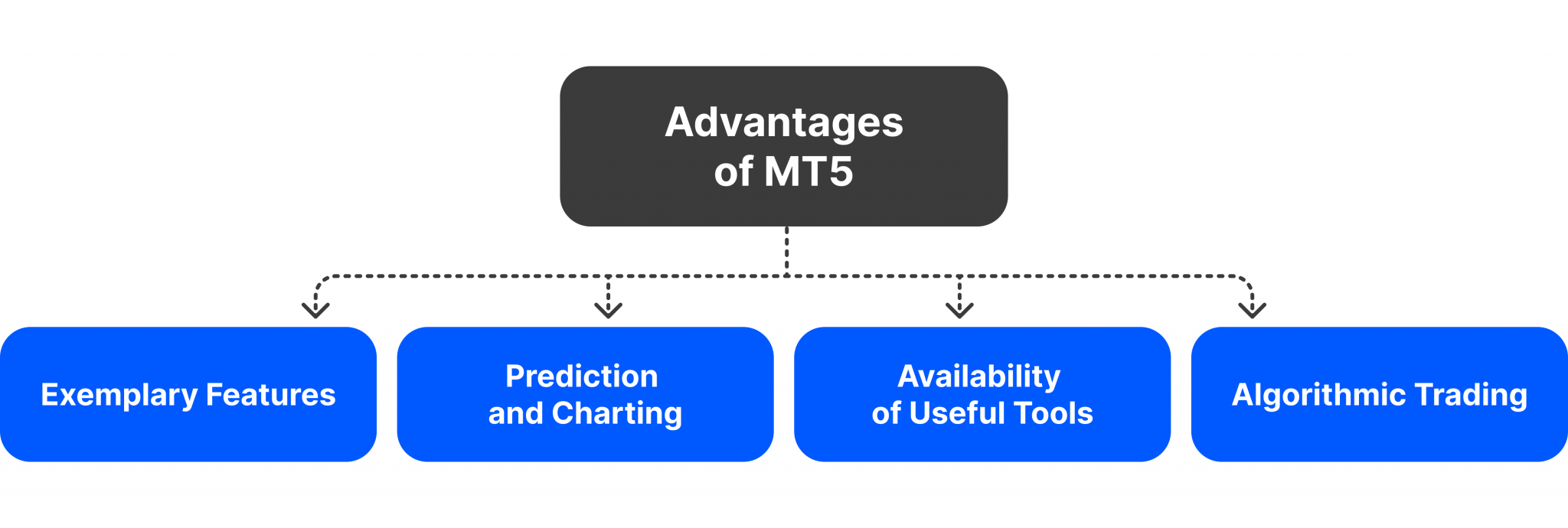 Advantages of MT5

Exemplary Features

Prediction and Charting

Availability of Useful Tools

Algorithmic Trading